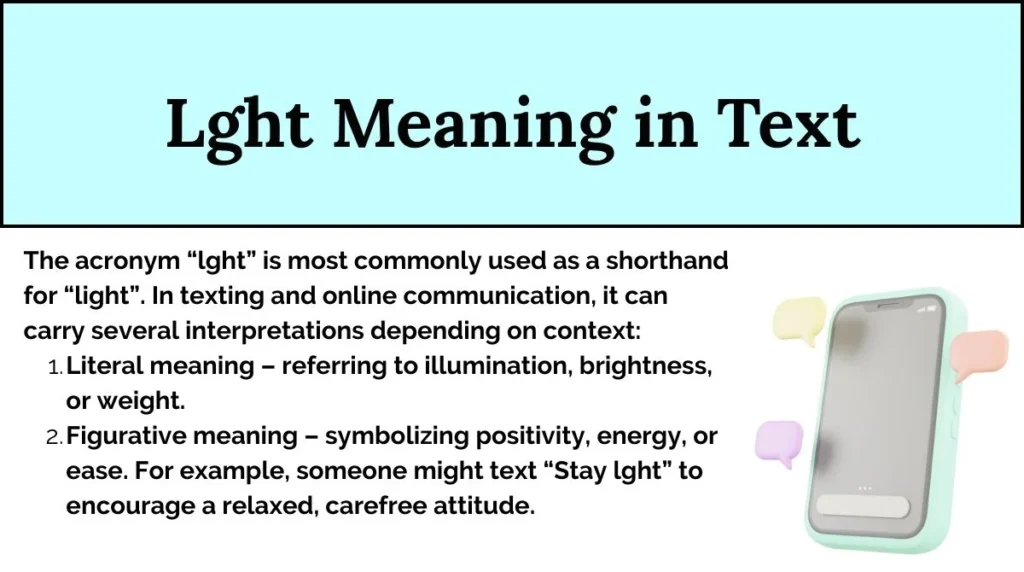 Lght Meaning in Text

The acronym “lght” is most commonly used as a shorthand for “light”. In texting and online communication, it can carry several interpretations depending on context:

1. Literal meaning – referring to illumination, brightness, or weight.
2. Figurative meaning – symbolizing positivity, energy, or ease. For example, someone might text “Stay lght” to encourage a relaxed, carefree attitude.